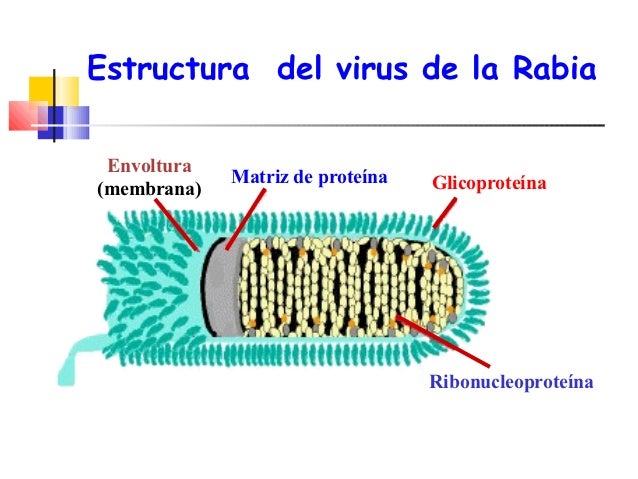 Estructura del virus de la Rabia

Envoltura
(membrana)

Matriz de proteína

Glicoproteína

Ribonucleoproteína